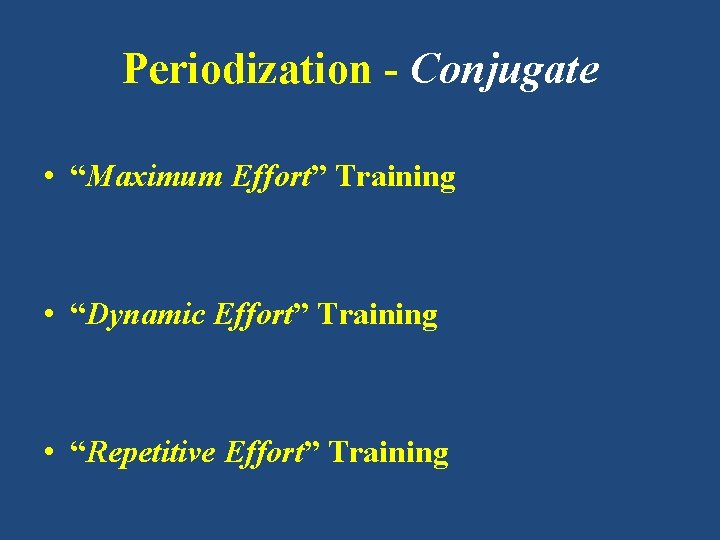 Periodization - Conjugate

• “Maximum Effort” Training

• “Dynamic Effort” Training

• “Repetitive Effort” Training